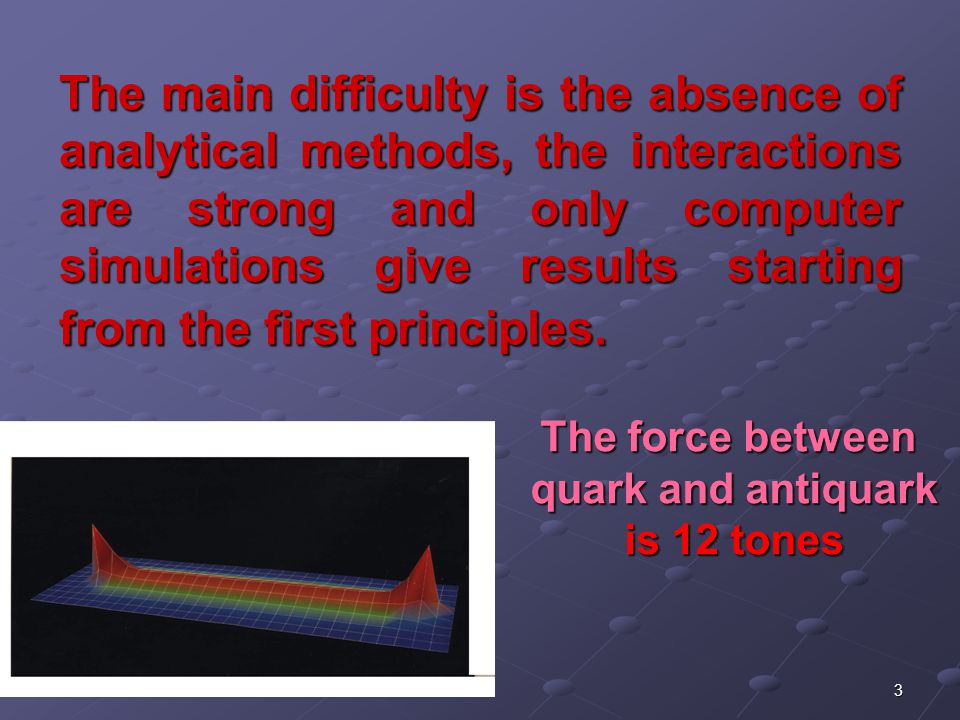 The main difficulty is the absence of analytical methods, the interactions are strong and only computer simulations give results starting from the first principles.

The force between quark and antiquark is 12 tones

3